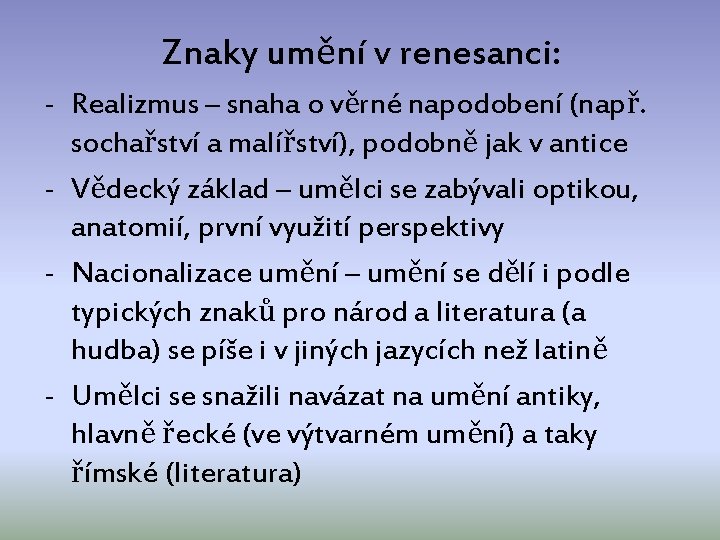 Znaky umění v renesanci:

- Realizmus – snaha o věrné napodobení (např. sochařství a malířství), podobně jak v antice

- Vědecký základ – umělci se zabývali optikou, anatomií, první využití perspektivy

- Nacionalizace umění – umění se dělí i podle typických znaků pro národ a literatura (a hudba) se píše i v jiných jazycích než latině

- Umělci se snažili navázat na umění antiky, hlavně řecké (ve výtvarném umění) a taky římské (literatura)